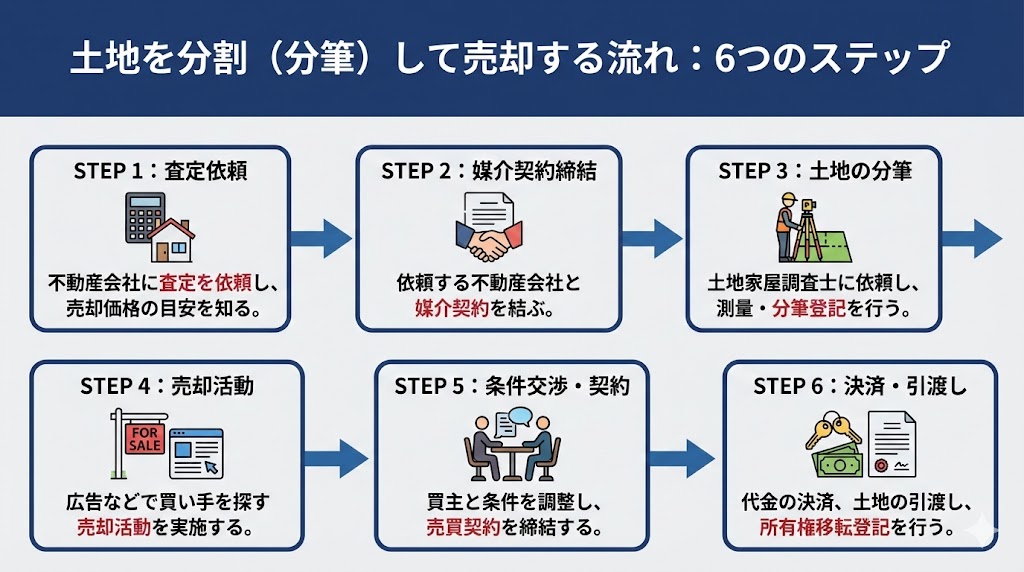 土地を分割（分筆）して売却する流れ：6つのステップ

STEP 1：査定依頼

不動産会社に査定を依頼し、売却価格の目安を知る。

STEP 2：媒介契約締結

依頼する不動産会社と媒介契約を結ぶ。

STEP 3：土地の分筆

土地家屋調査士に依頼し、測量・分筆登記を行う。

STEP 4：売却活動

FOR SALE

広告などで買い手を探す売却活動を実施する。

STEP 5：条件交渉・契約

買主と条件を調整し、売買契約を締結する。

STEP 6：決済・引渡し

代金の決済、土地の引渡し、所有権移転登記を行う。